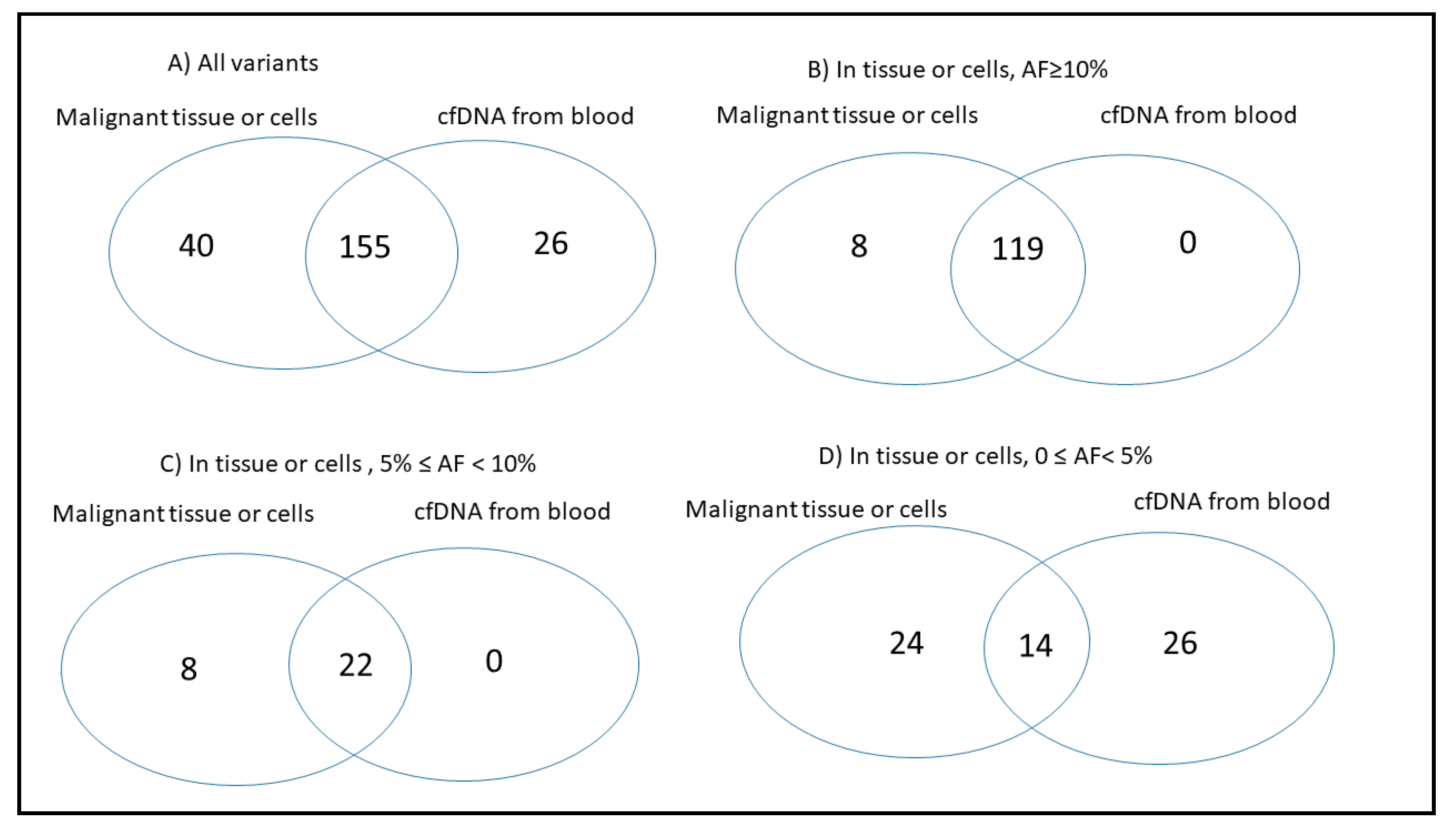 A) All variants

Malignant tissue or cells

cfDNA from blood

40

155

26

B) In tissue or cells, AF≥10%

Malignant tissue or cells

cfDNA from blood

8

119

0

C) In tissue or cells , 5% ≤ AF < 10%

Malignant tissue or cells

cfDNA from blood

8

22

0

D) In tissue or cells, 0 ≤ AF< 5%

Malignant tissue or cells

cfDNA from blood

24

14

26